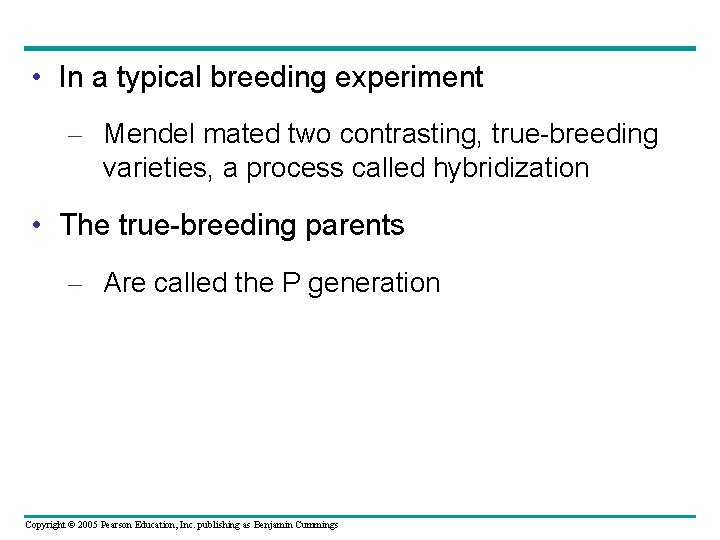 • In a typical breeding experiment

– Mendel mated two contrasting, true-breeding varieties, a process called hybridization

• The true-breeding parents

– Are called the P generation

Copyright © 2005 Pearson Education, Inc. publishing as Benjamin Cummings